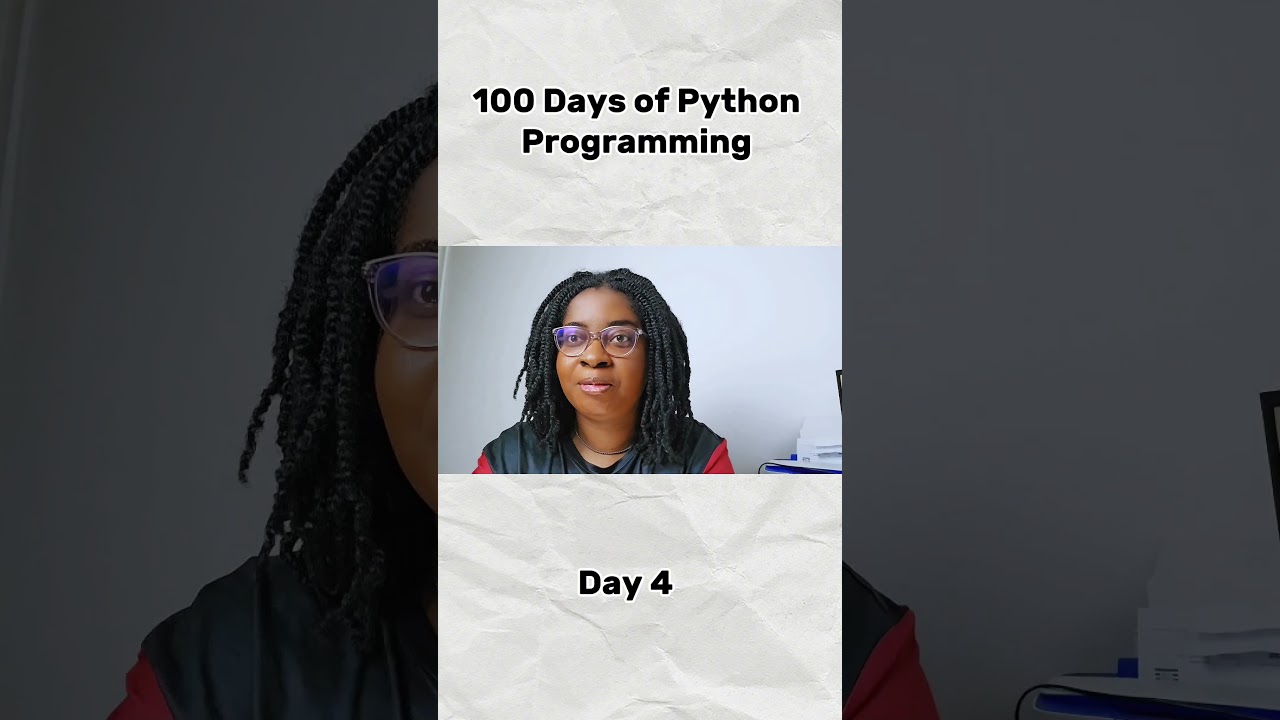 100 Days of Python Programming

Day 4